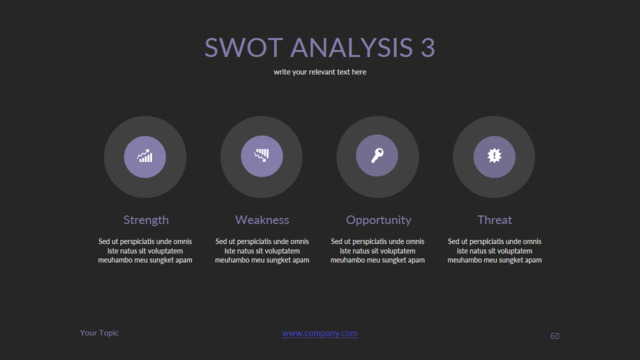 SWOT ANALYSIS 3

write your relevant text here

Strength

Sed ut perspiciatis unde omnis iste natus sit voluptatem meuhambo meu sungket apam

Weakness

Sed ut perspiciatis unde omnis iste natus sit voluptatem meuhambo meu sungket apam

Opportunity

Sed ut perspiciatis unde omnis iste natus sit voluptatem meuhambo meu sungket apam

Threat

Sed ut perspiciatis unde omnis iste natus sit voluptatem meuhambo meu sungket apam

Your Topic

www.company.com

60